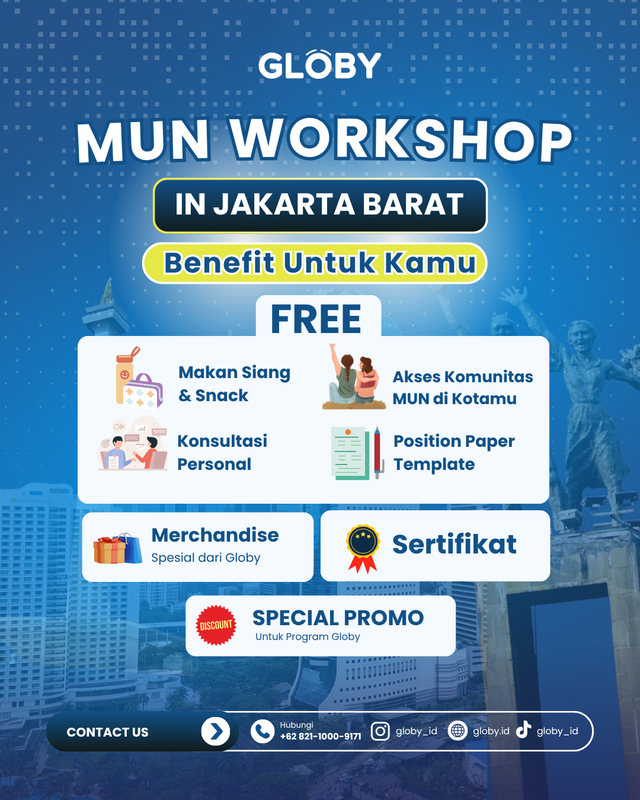 GLOBY

MUN WORKSHOP

IN JAKARTA BARAT

Benefit Untuk Kamu

FREE

Makan Siang & Snack

Akses Komunitas MUN di Kotamu

Konsultasi Personal

Position Paper Template

Merchandise
Spesial dari Globy

Sertifikat

DISCOUNT

SPECIAL PROMO
Untuk Program Globy

CONTACT US

Hubungi
+62 821-1000-9171

globy_id

globy.id

globy_id